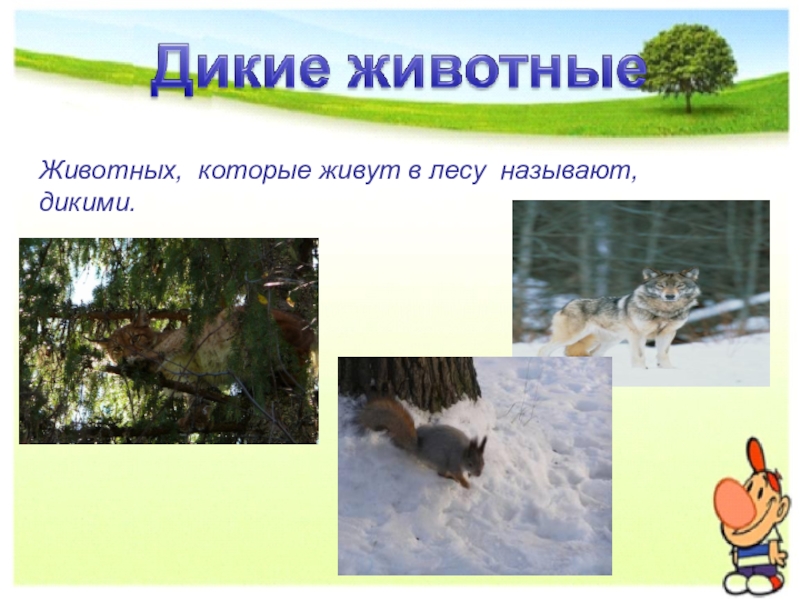 Дикие животные

Животных, которые живут в лесу называют, дикими.